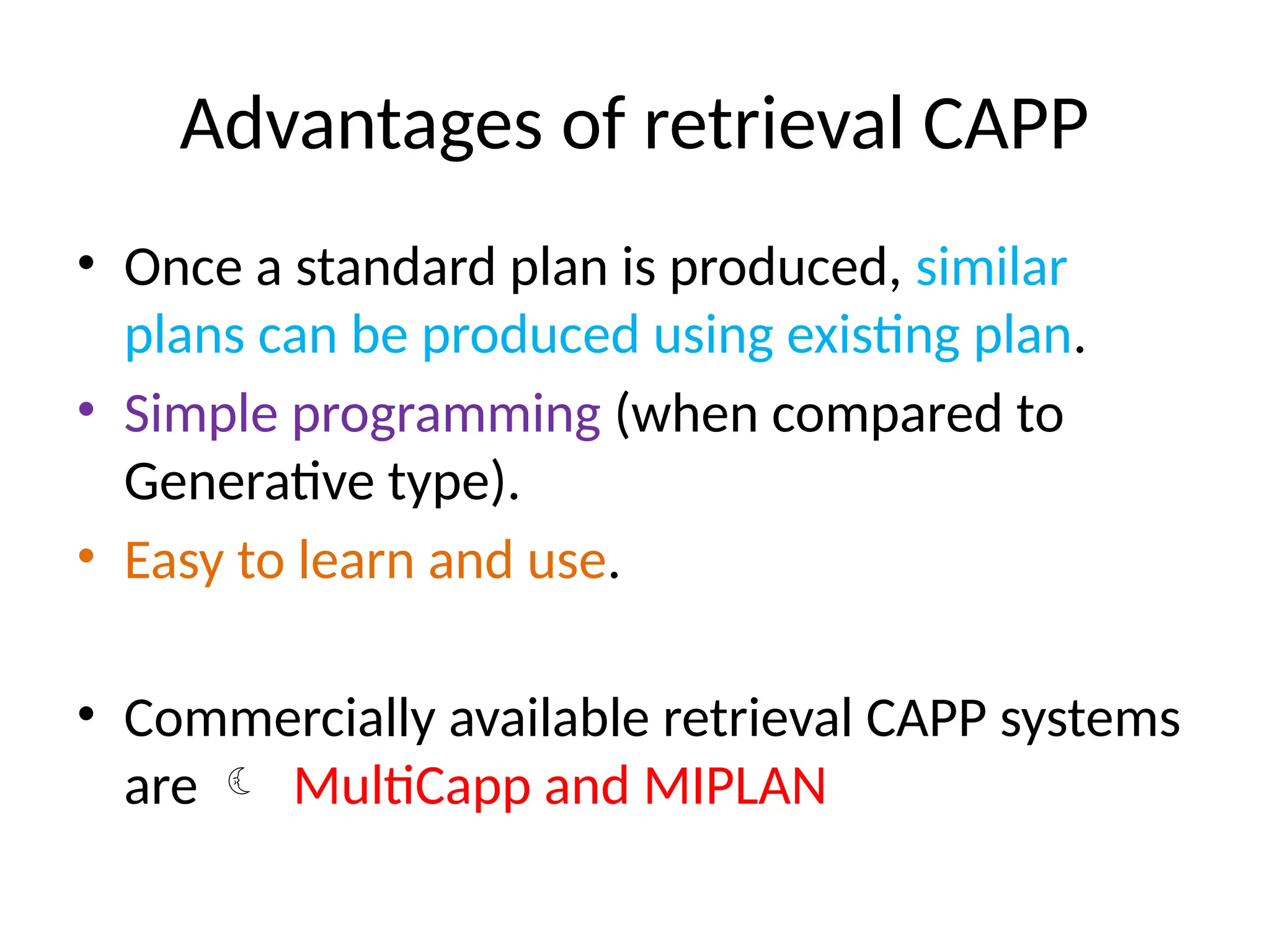 Advantages of retrieval CAPP

• Once a standard plan is produced, similar plans can be produced using existing plan.

• Simple programming (when compared to Generative type).

• Easy to learn and use.

• Commercially available retrieval CAPP systems are ☾ MultiCapp and MIPLAN